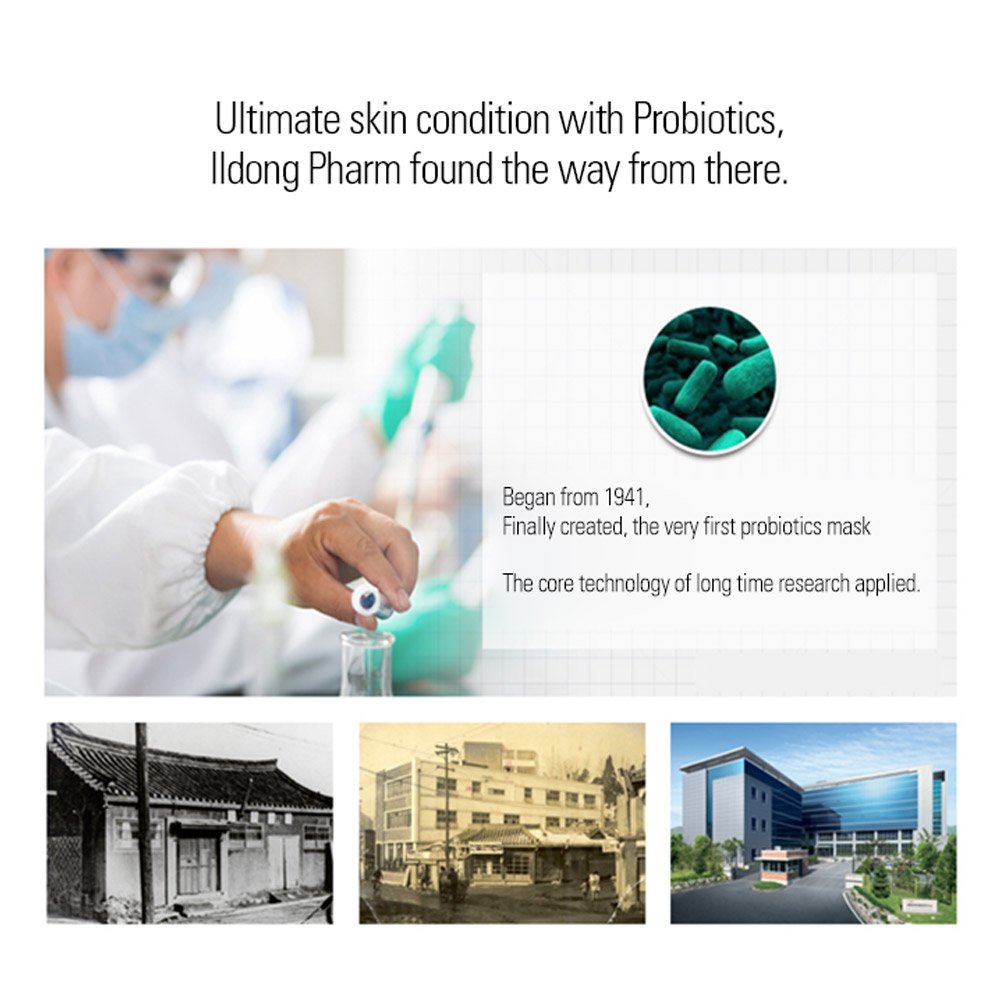 Ultimate skin condition with Probiotics,
Ildong Pharm found the way from there.

Began from 1941,
Finally created, the very first probiotics mask

The core technology of long time research applied.